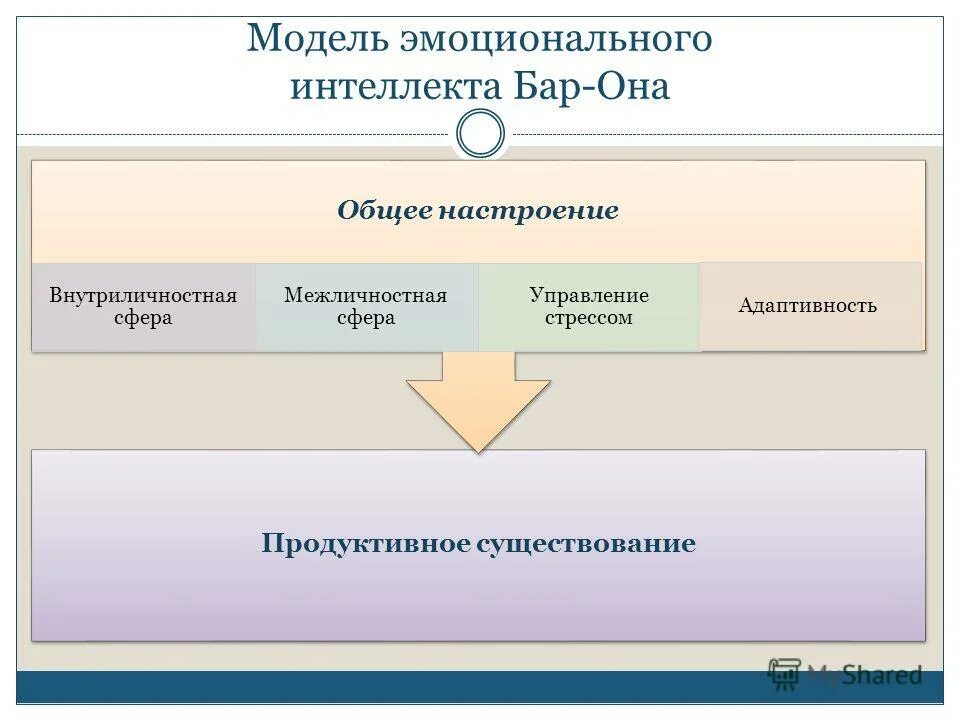 Модель эмоционального интеллекта Бар-Она

Общее настроение

Внутриличностная сфера

Межличностная сфера

Управление стрессом

Адаптивность

Продуктивное существование

MyShared